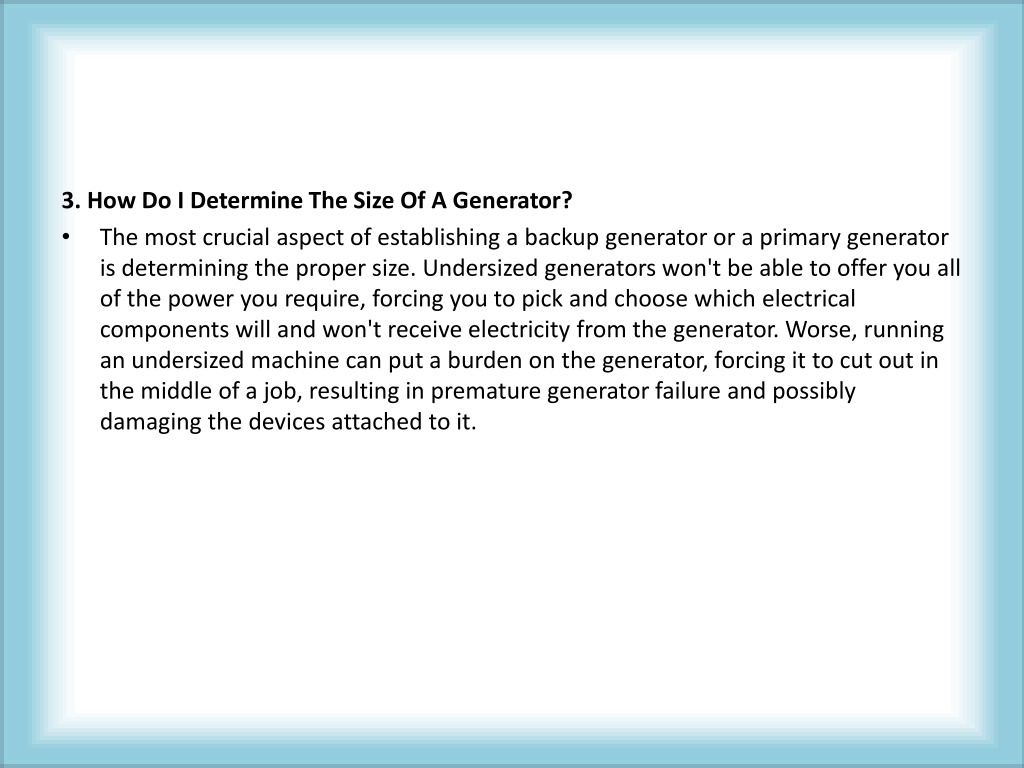 3. How Do I Determine The Size Of A Generator?

• The most crucial aspect of establishing a backup generator or a primary generator is determining the proper size. Undersized generators won't be able to offer you all of the power you require, forcing you to pick and choose which electrical components will and won't receive electricity from the generator. Worse, running an undersized machine can put a burden on the generator, forcing it to cut out in the middle of a job, resulting in premature generator failure and possibly damaging the devices attached to it.